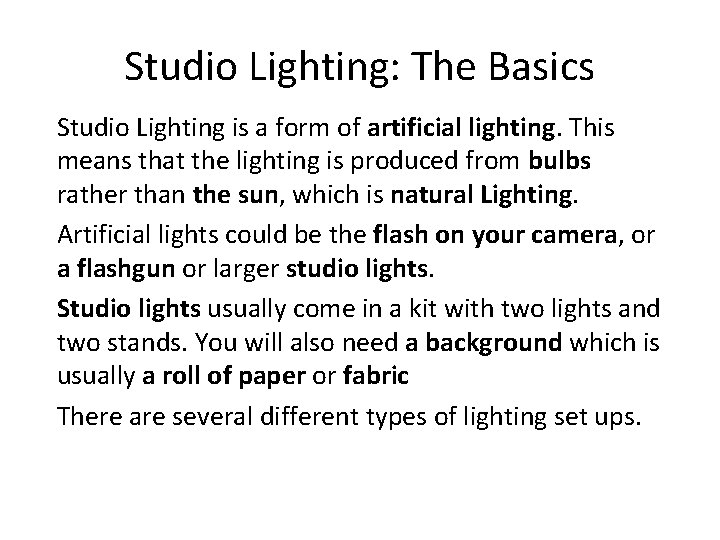 Studio Lighting: The Basics

Studio Lighting is a form of artificial lighting. This means that the lighting is produced from bulbs rather than the sun, which is natural Lighting.

Artificial lights could be the flash on your camera, or a flashgun or larger studio lights.

Studio lights usually come in a kit with two lights and two stands. You will also need a background which is usually a roll of paper or fabric

There are several different types of lighting set ups.